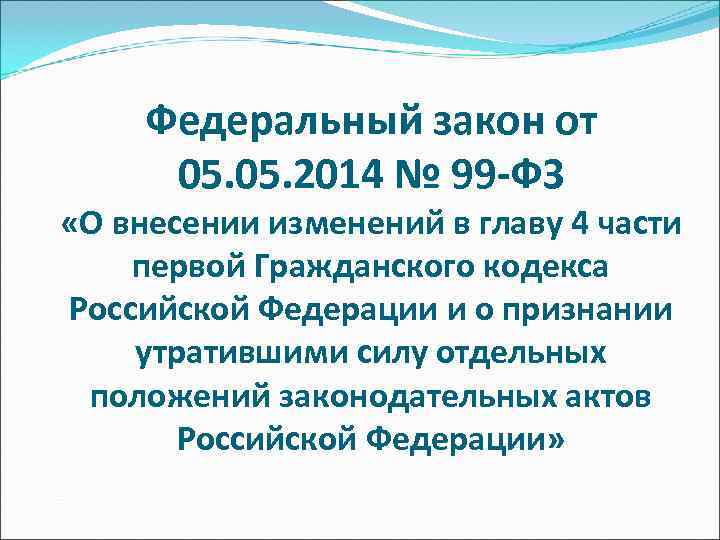 Федеральный закон от 05.05.2014 № 99-ФЗ

«О внесении изменений в главу 4 части первой Гражданского кодекса Российской Федерации и о признании утратившими силу отдельных положений законодательных актов Российской Федерации»